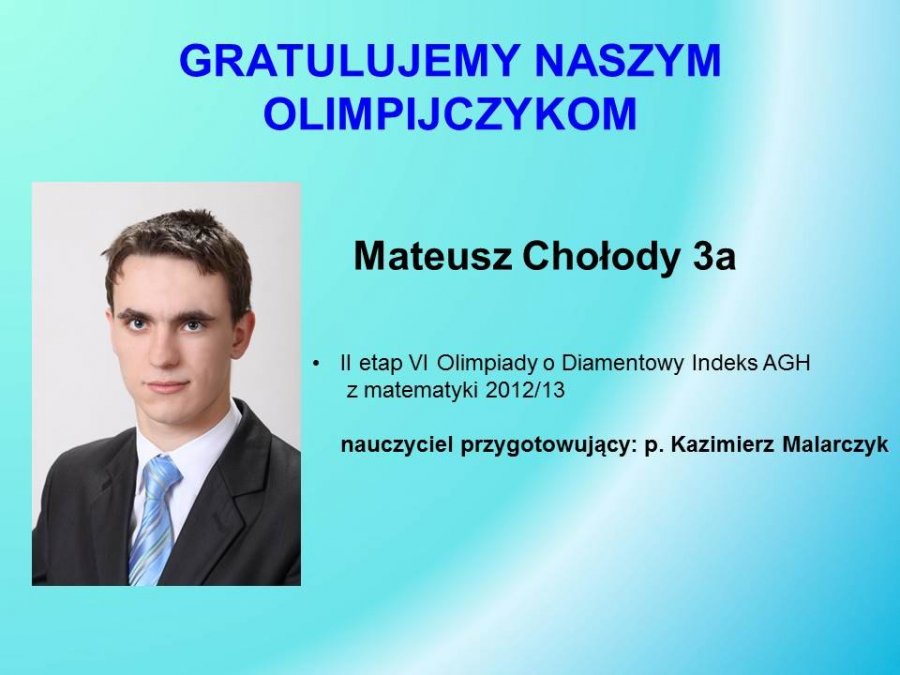 GRATULUJEMY NASZYM OLIMPIJCZYKOM

Mateusz Chołody 3a

• II etap VI Olimpiady o Diamentowy Indeks AGH z matematyki 2012/13

nauczyciel przygotowujący: p. Kazimierz Malarczyk